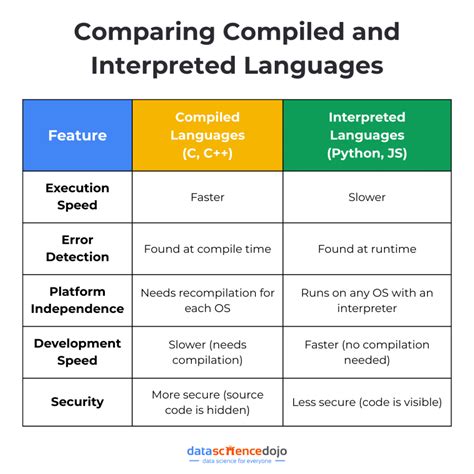 Comparing Compiled and Interpreted Languages

| Feature | Compiled Languages (C, C++) | Interpreted Languages (Python, JS) |
|---|---|---|
| Execution Speed | Faster | Slower |
| Error Detection | Found at compile time | Found at runtime |
| Platform Independence | Needs recompilation for each OS | Runs on any OS with an interpreter |
| Development Speed | Slower (needs compilation) | Faster (no compilation needed) |
| Security | More secure (source code is hidden) | Less secure (code is visible) |

datasciencedojo
data science for everyone